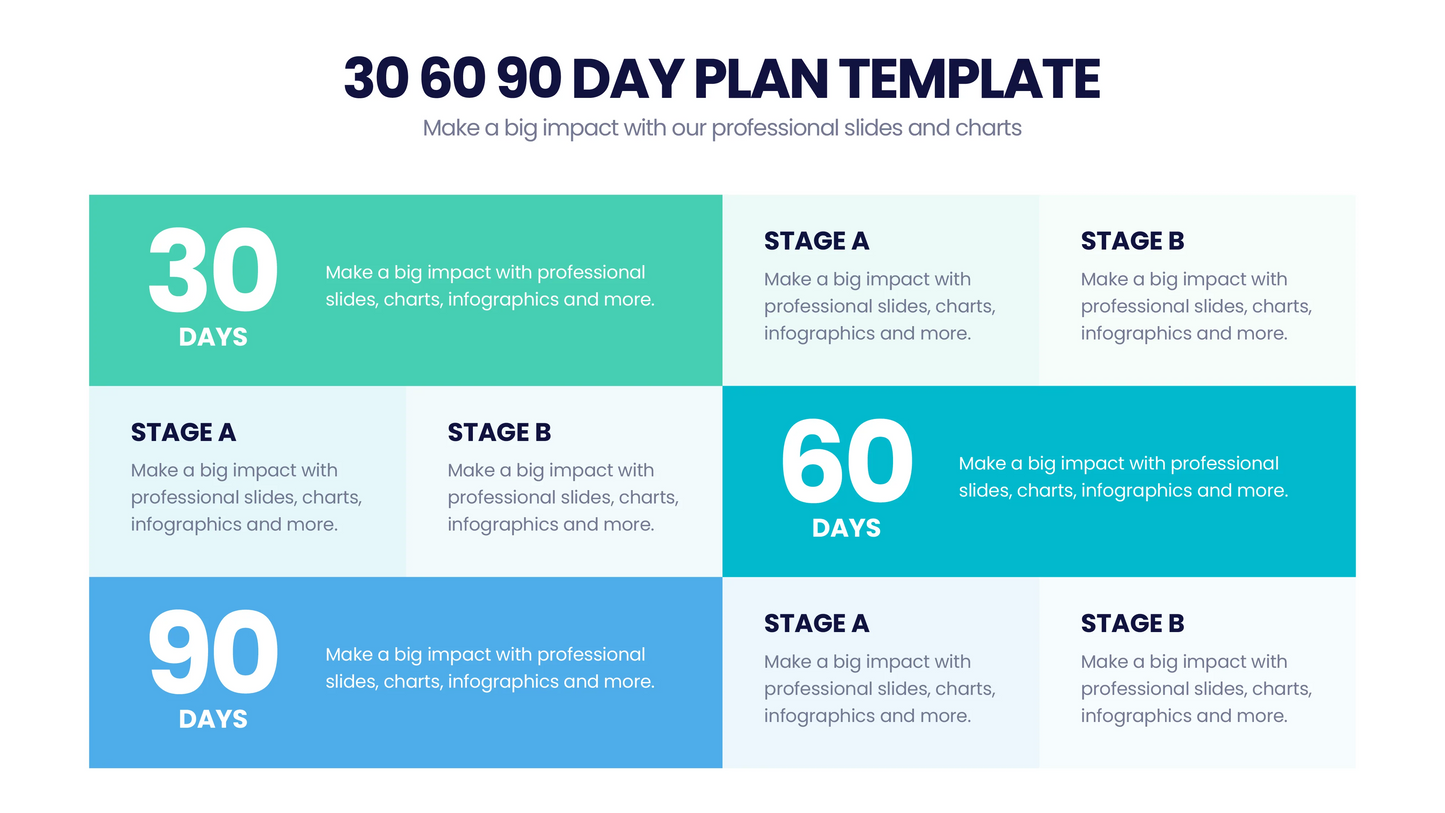 30 60 90 DAY PLAN TEMPLATE

Make a big impact with our professional slides and charts

30
DAYS

Make a big impact with professional slides, charts, infographics and more.

STAGE A

Make a big impact with professional slides, charts, infographics and more.

STAGE B

Make a big impact with professional slides, charts, infographics and more.

STAGE A

Make a big impact with professional slides, charts, infographics and more.

STAGE B

Make a big impact with professional slides, charts, infographics and more.

60
DAYS

Make a big impact with professional slides, charts, infographics and more.

90
DAYS

Make a big impact with professional slides, charts, infographics and more.

STAGE A

Make a big impact with professional slides, charts, infographics and more.

STAGE B

Make a big impact with professional slides, charts, infographics and more.